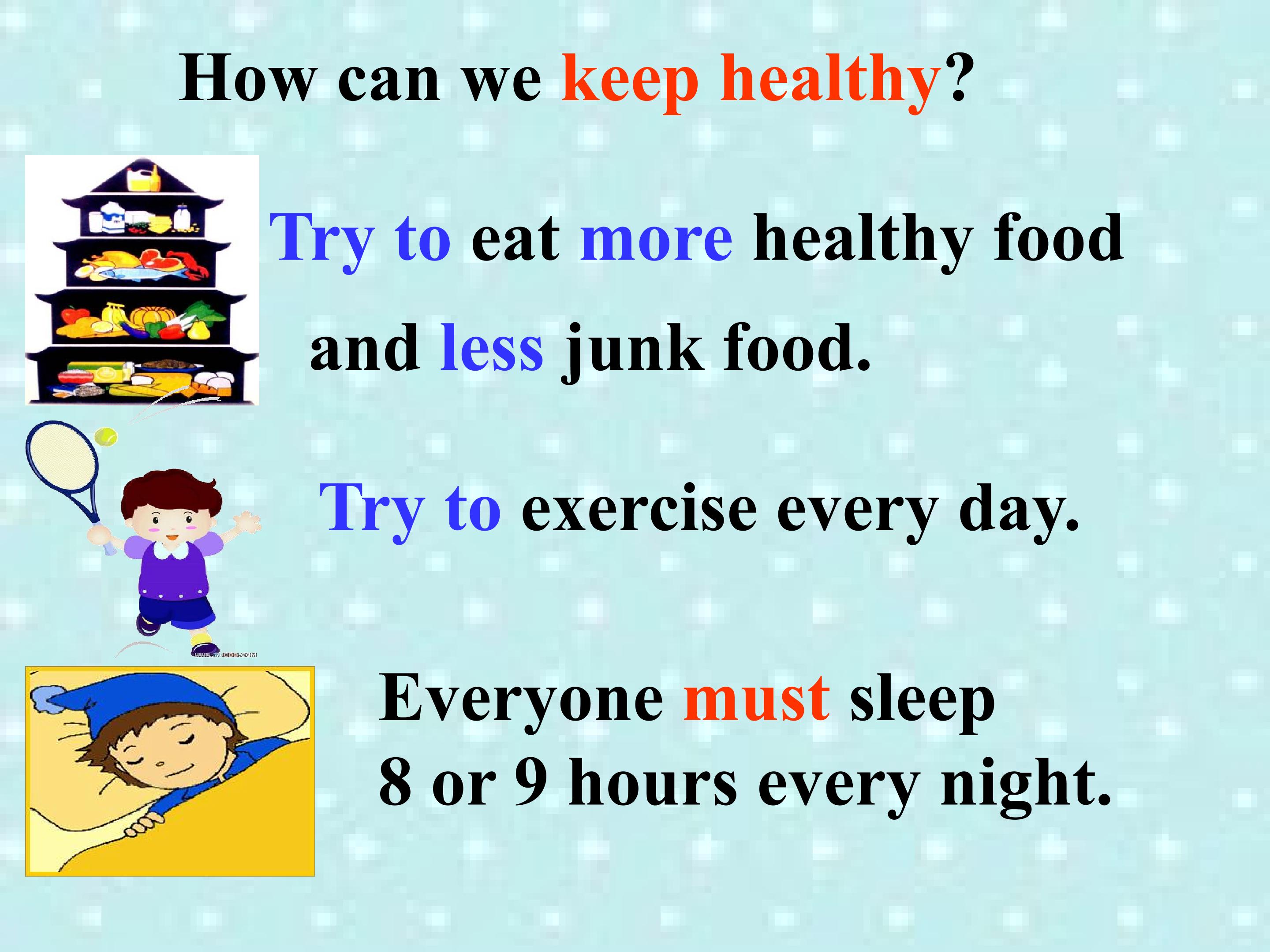 How can we keep healthy?

Try to eat more healthy food and less junk food.

Try to exercise every day.

Everyone must sleep
8 or 9 hours every night.